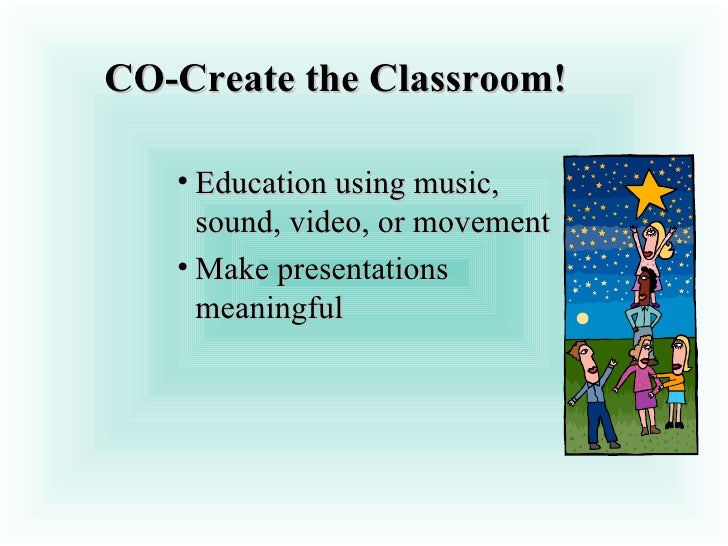 CO-Create the Classroom!

• Education using music, sound, video, or movement
• Make presentations meaningful